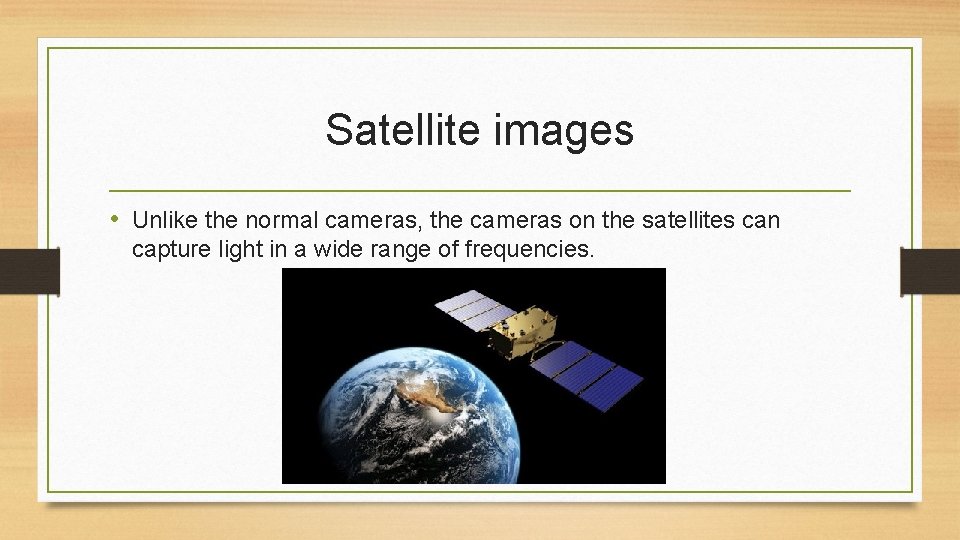 Satellite images

• Unlike the normal cameras, the cameras on the satellites can capture light in a wide range of frequencies.